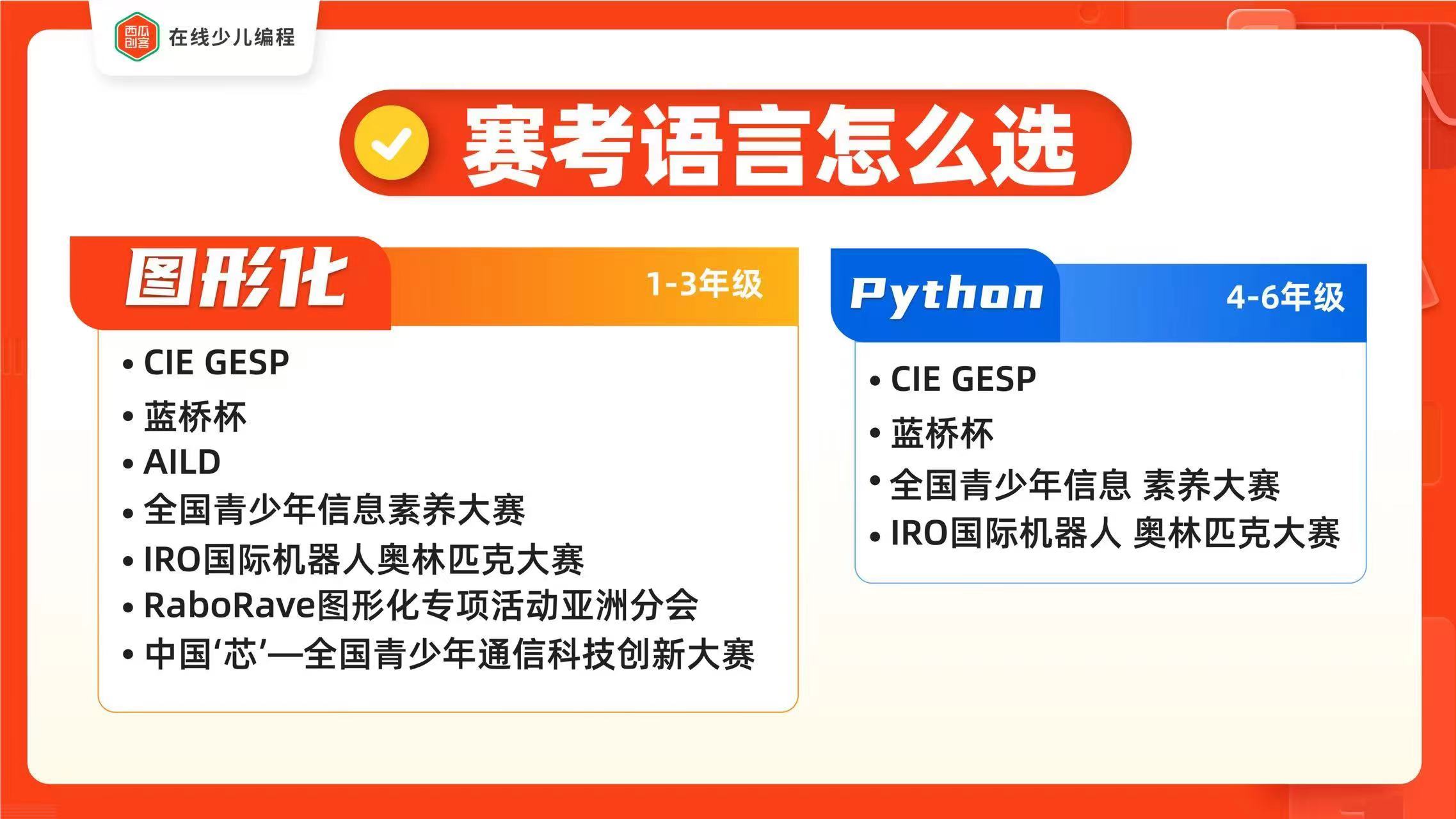 西瓜创客 在线少儿编程

赛考语言怎么选

图形化 1-3年级

• CIE GESP
• 蓝桥杯
• AILD
• 全国青少年信息素养大赛
• IRO国际机器人奥林匹克大赛
• RaboRave图形化专项活动亚洲分会
• 中国‘芯’—全国青少年通信科技创新大赛

Python 4-6年级

• CIE GESP
• 蓝桥杯
• 全国青少年信息 素养大赛
• IRO国际机器人 奥林匹克大赛